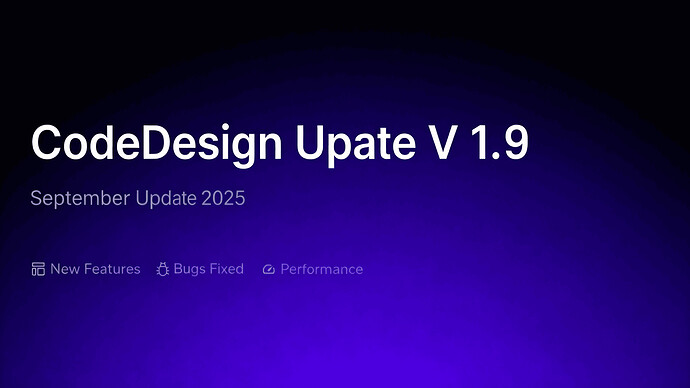 CodeDesign Upate V 1.9

September Update 2025

New Features Bugs Fixed Performance